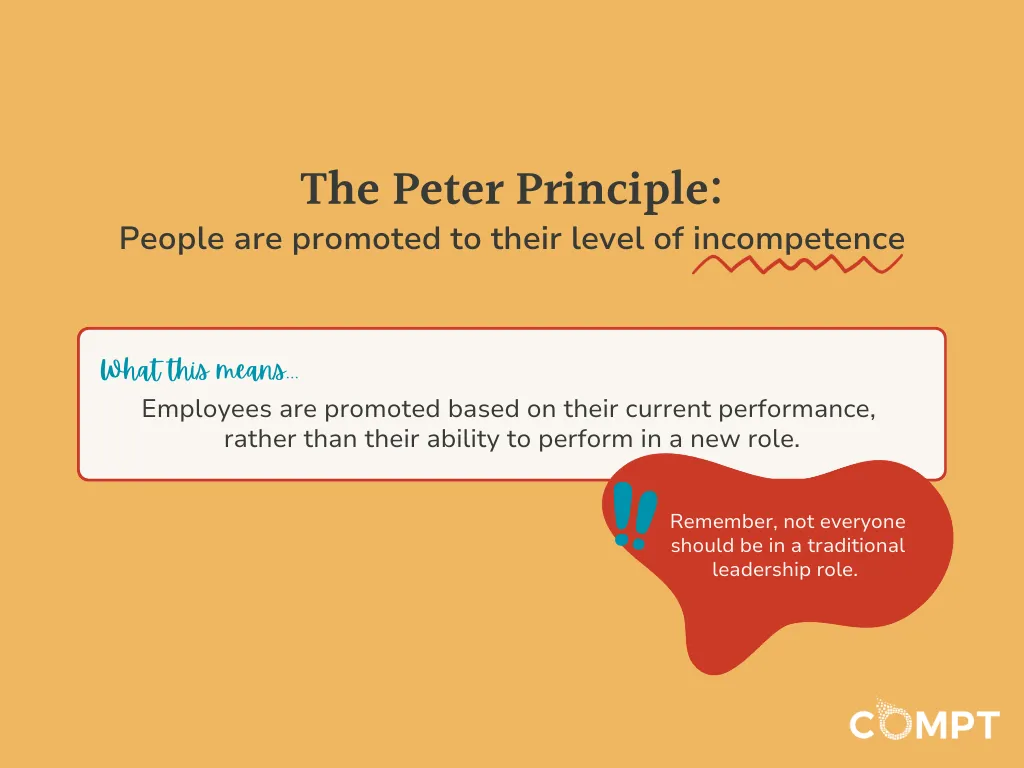 The Peter Principle:
People are promoted to their level of incompetence

What this means...
Employees are promoted based on their current performance, rather than their ability to perform in a new role.

!!
Remember, not everyone should be in a traditional leadership role.

COMPT